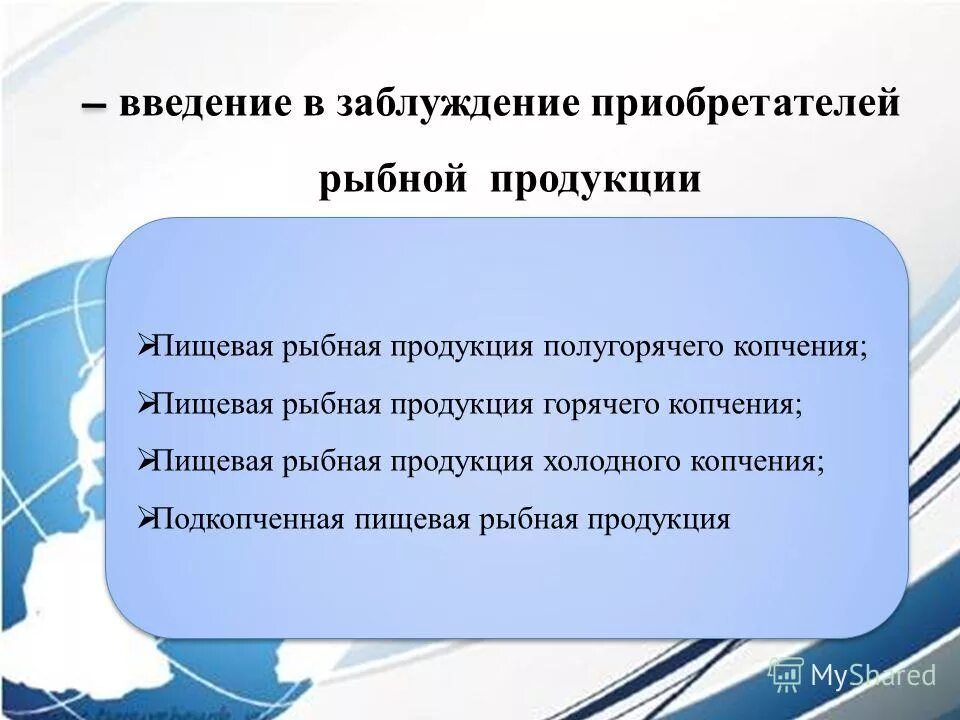 – введение в заблуждение приобретателей рыбной продукции

➢Пищевая рыбная продукция полугорячего копчения;

➢Пищевая рыбная продукция горячего копчения;

➢Пищевая рыбная продукция холодного копчения;

➢Подкопченная пищевая рыбная продукция

MyShared